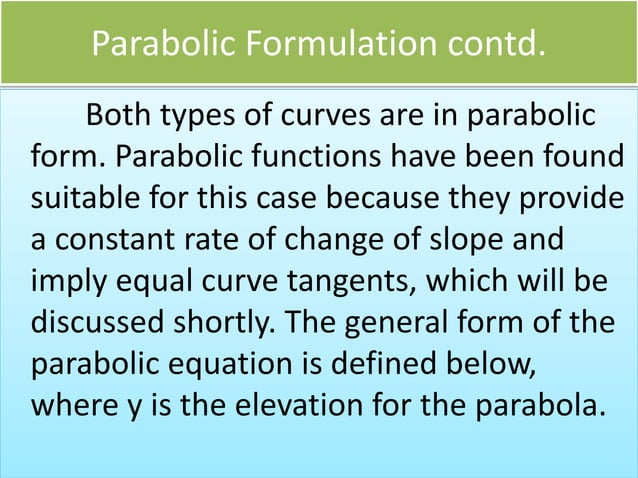 Parabolic Formulation contd.

Both types of curves are in parabolic form. Parabolic functions have been found suitable for this case because they provide a constant rate of change of slope and imply equal curve tangents, which will be discussed shortly. The general form of the parabolic equation is defined below, where y is the elevation for the parabola.